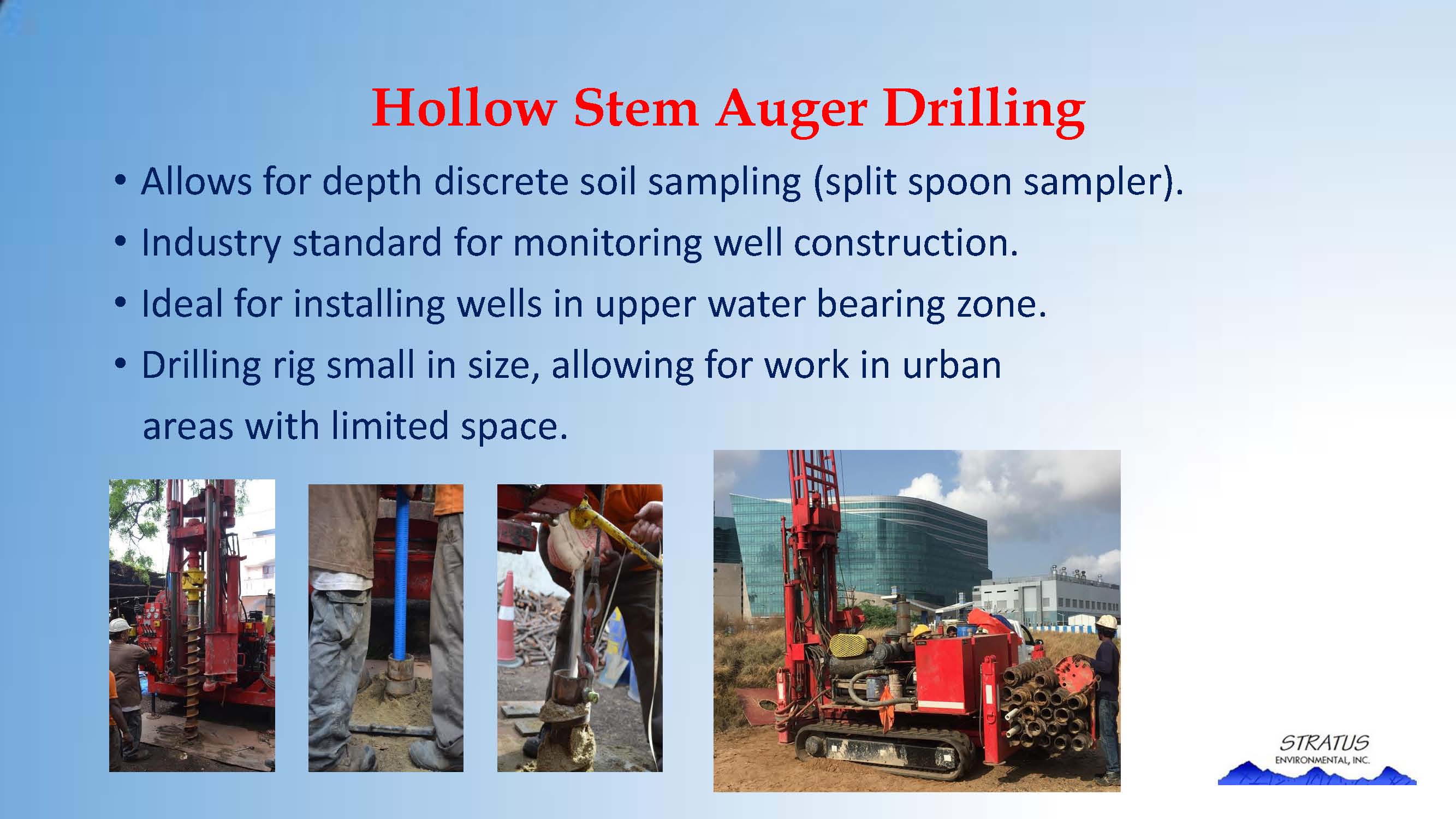 Hollow Stem Auger Drilling

• Allows for depth discrete soil sampling (split spoon sampler).
• Industry standard for monitoring well construction.
• Ideal for installing wells in upper water bearing zone.
• Drilling rig small in size, allowing for work in urban areas with limited space.

STRATUS
ENVIRONMENTAL, INC.